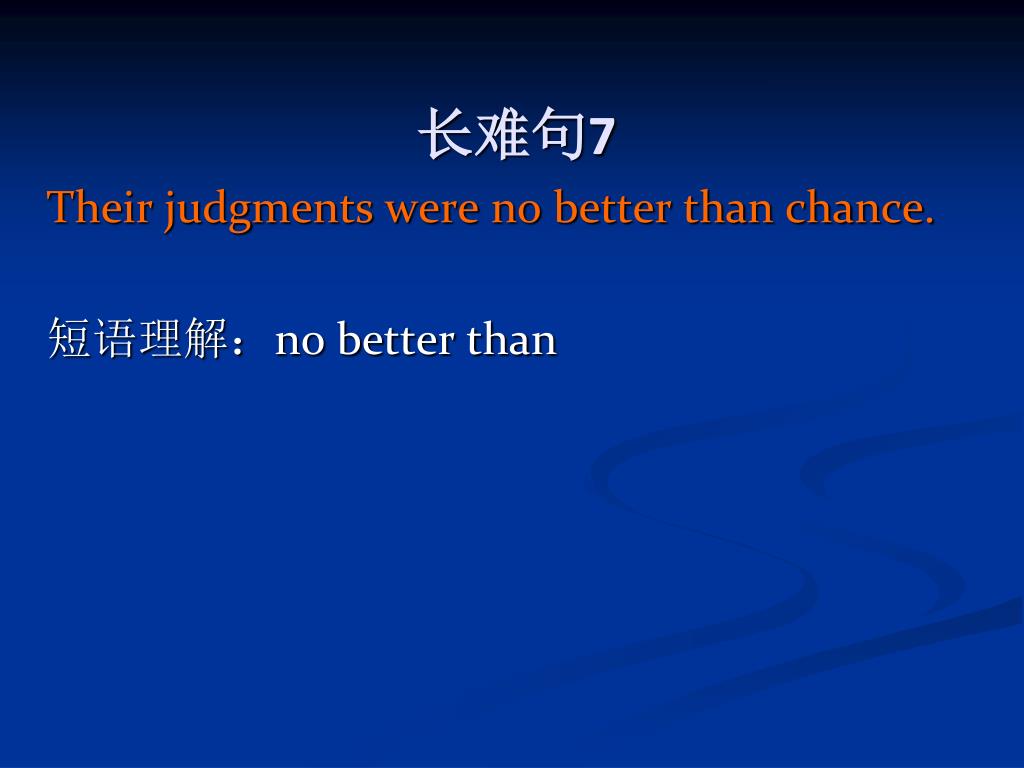 长难句7

Their judgments were no better than chance.

短语理解：no better than